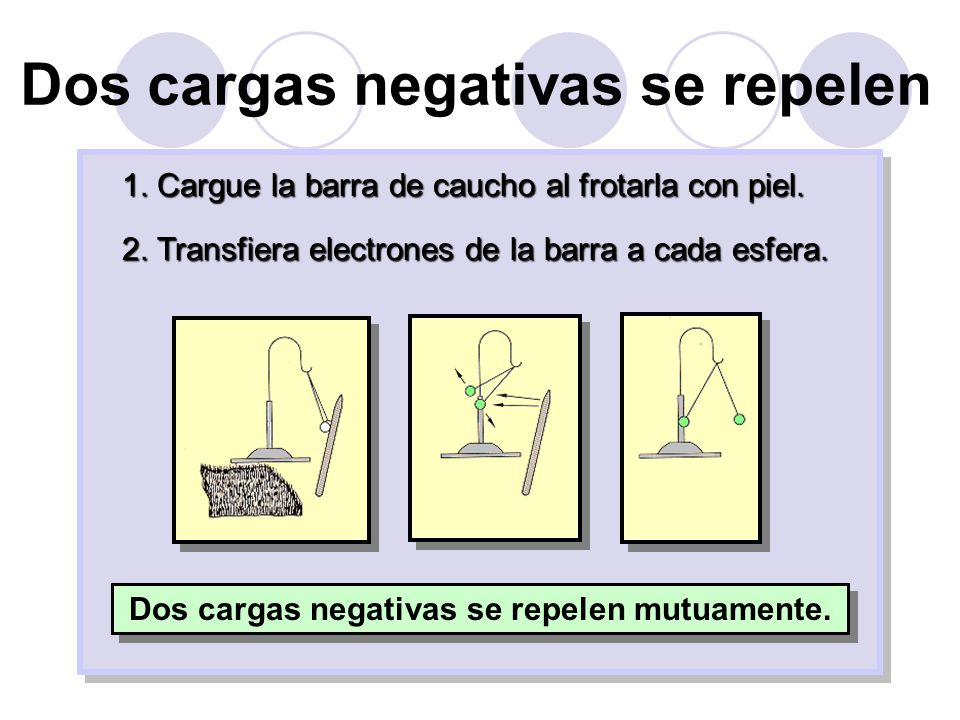 Dos cargas negativas se repelen

1. Cargue la barra de caucho al frotarla con piel.

2. Transfiera electrones de la barra a cada esfera.

Dos cargas negativas se repelen mutuamente.